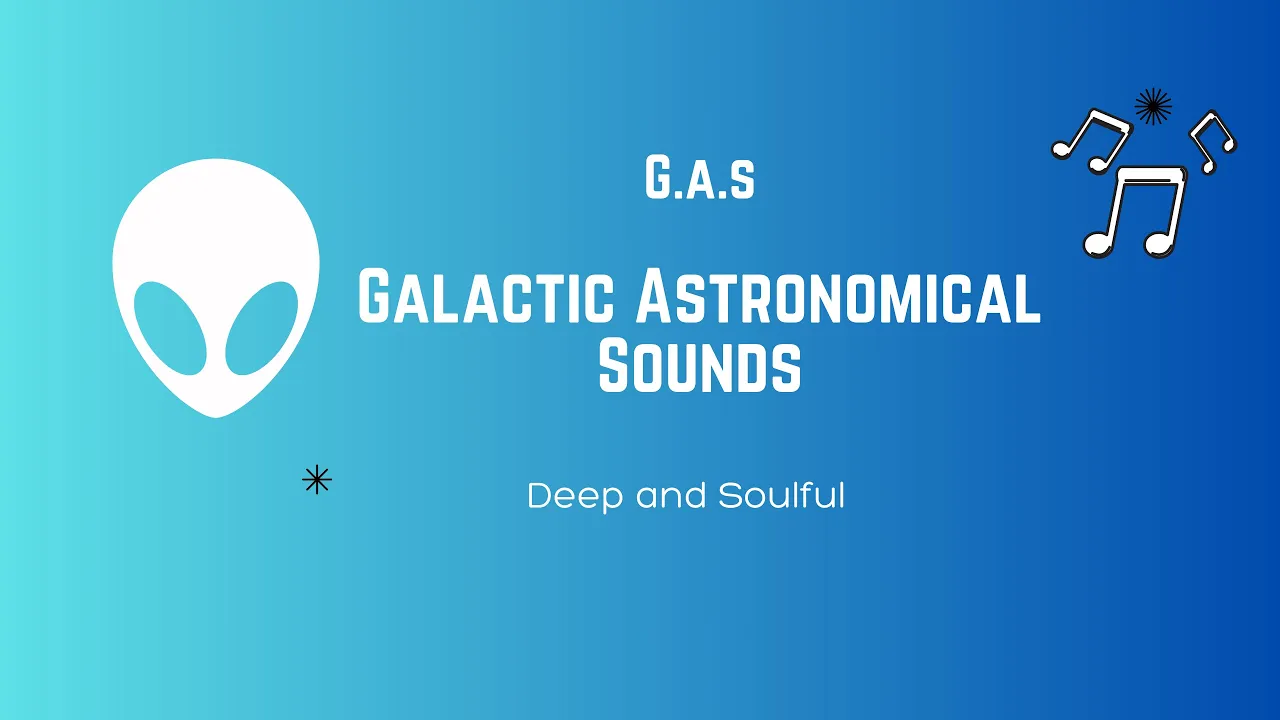 G.A.S

Galactic Astronomical Sounds

Deep and Soulful